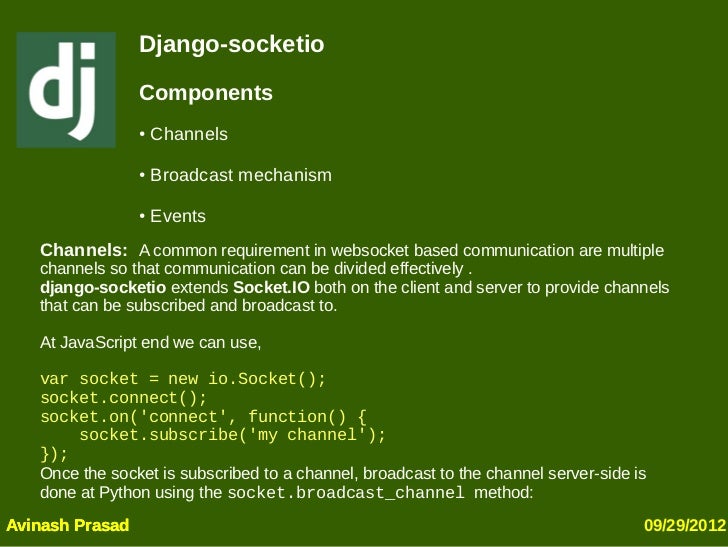 dj

Django-socketio

Components

• Channels

• Broadcast mechanism

• Events

Channels: A common requirement in websocket based communication are multiple channels so that communication can be divided effectively .
django-socketio extends Socket.IO both on the client and server to provide channels that can be subscribed and broadcast to.

At JavaScript end we can use,

var socket = new io.Socket();
socket.connect();
socket.on('connect', function() {
    socket.subscribe('my channel');
});
Once the socket is subscribed to a channel, broadcast to the channel server-side is done at Python using the socket.broadcast_channel method:

Avinash Prasad

09/29/2012